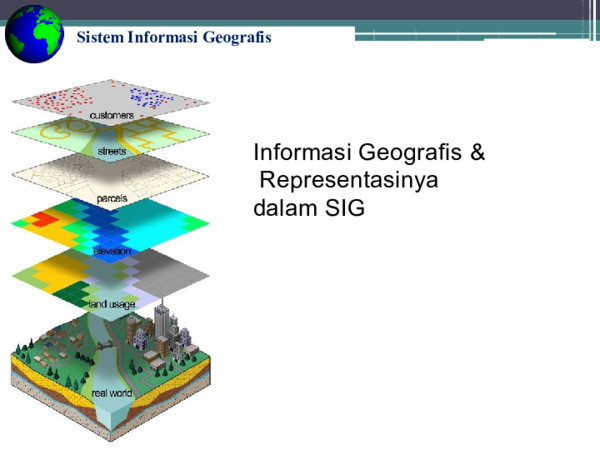 Sistem Informasi Geografis

customers

streets

parcels

elevation

land usage

real world

Informasi Geografis & Representasinya dalam SIG